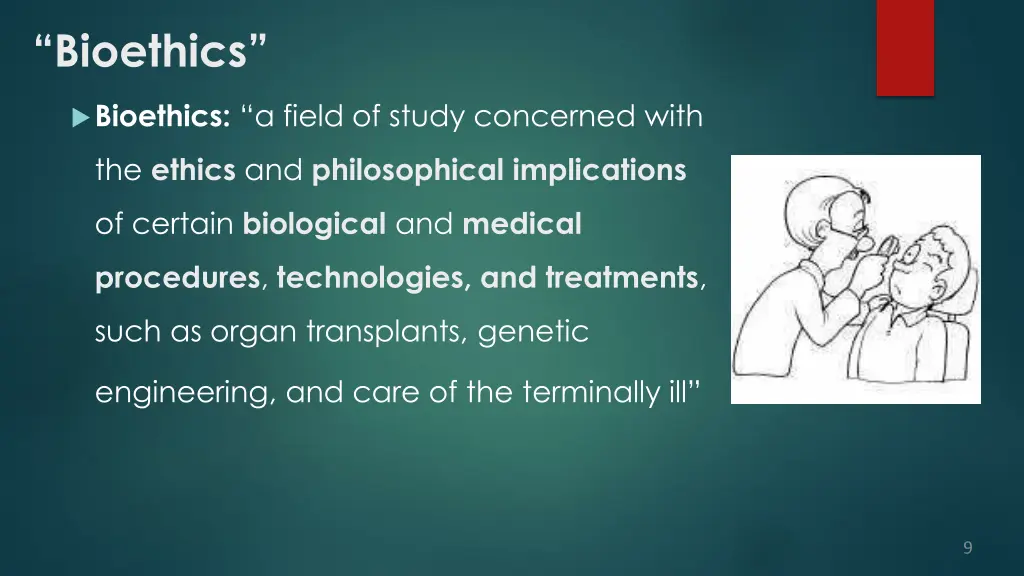 “Bioethics”

Bioethics: “a field of study concerned with the ethics and philosophical implications of certain biological and medical procedures, technologies, and treatments, such as organ transplants, genetic engineering, and care of the terminally ill”

9